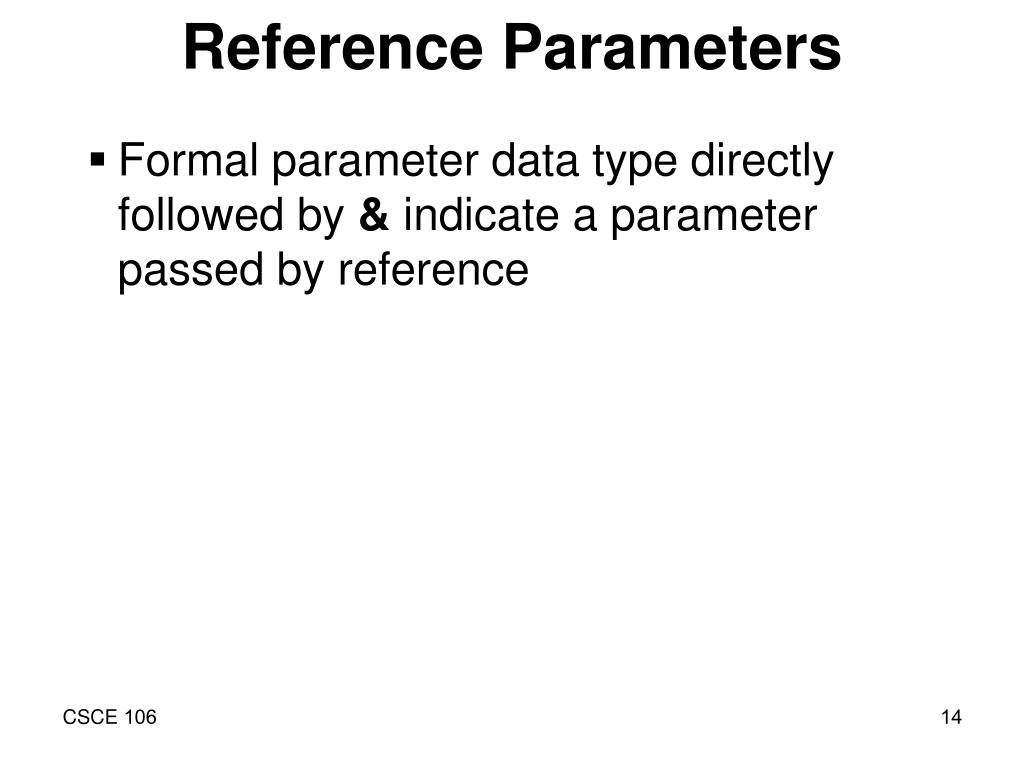 Reference Parameters

▪ Formal parameter data type directly followed by & indicate a parameter passed by reference

CSCE 106

14